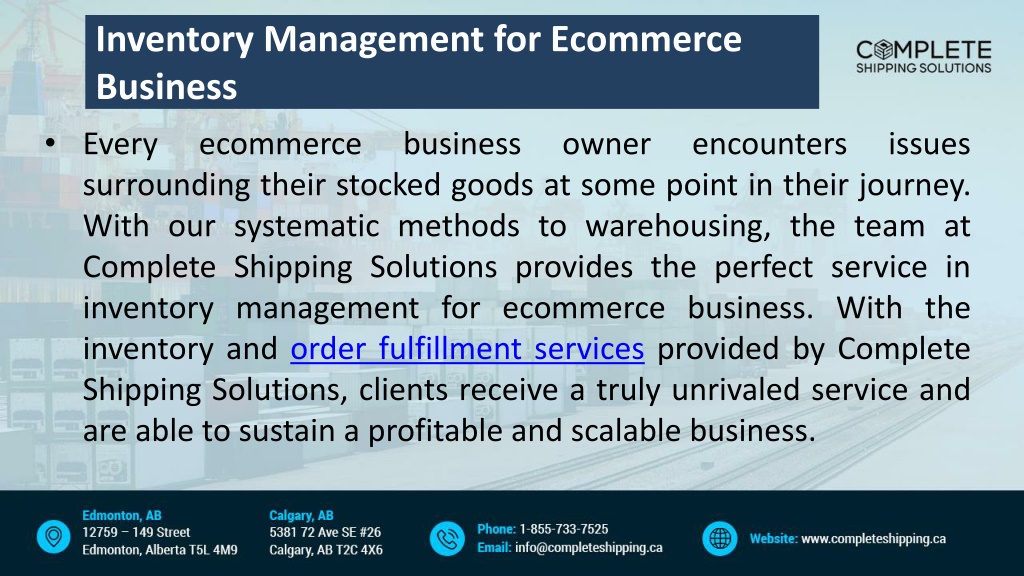 Inventory Management for Ecommerce Business

COMPLETE
SHIPPING SOLUTIONS

• Every ecommerce business owner encounters issues surrounding their stocked goods at some point in their journey. With our systematic methods to warehousing, the team at Complete Shipping Solutions provides the perfect service in inventory management for ecommerce business. With the inventory and order fulfillment services provided by Complete Shipping Solutions, clients receive a truly unrivaled service and are able to sustain a profitable and scalable business.

Edmonton, AB
12759 – 149 Street
Edmonton, Alberta T5L 4M9

Calgary, AB
5381 72 Ave SE #26
Calgary, AB T2C 4X6

Phone: 1-855-733-7525
Email: info@completeshipping.ca

Website: www.completeshipping.ca